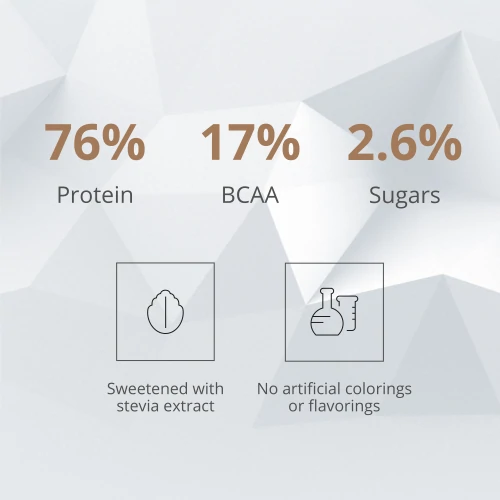 76%
Protein

17%
BCAA

2.6%
Sugars

Sweetened with stevia extract

No artificial colorings or flavorings